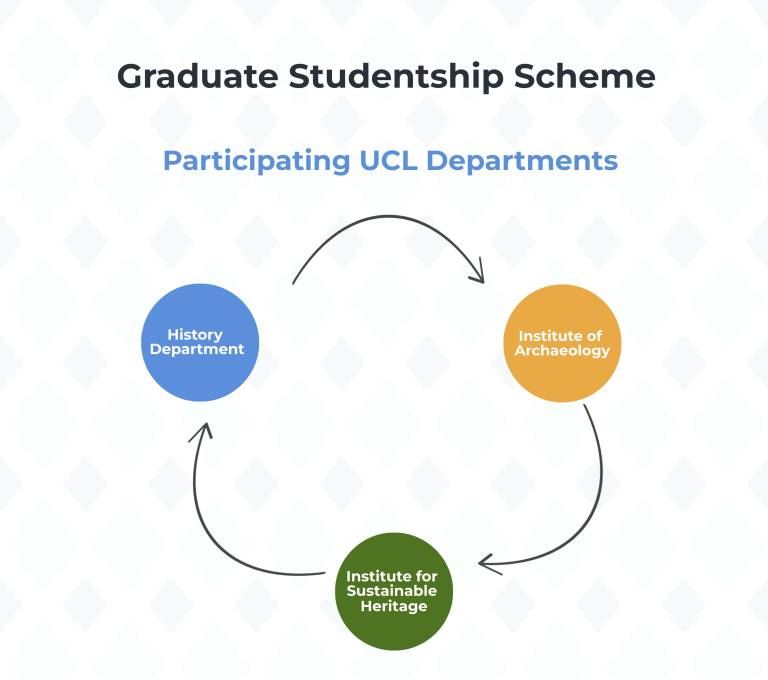 Graduate Studentship Scheme

Participating UCL Departments

History Department

Institute of Archaeology

Institute for Sustainable Heritage